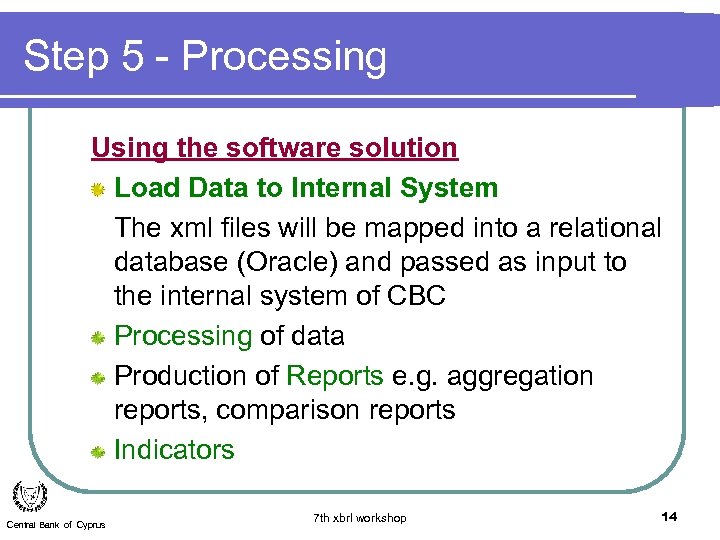 Step 5 - Processing

Using the software solution

Load Data to Internal System

The xml files will be mapped into a relational database (Oracle) and passed as input to the internal system of CBC

Processing of data

Production of Reports e.g. aggregation reports, comparison reports

Indicators

Central Bank of Cyprus

7th xbrl workshop

14